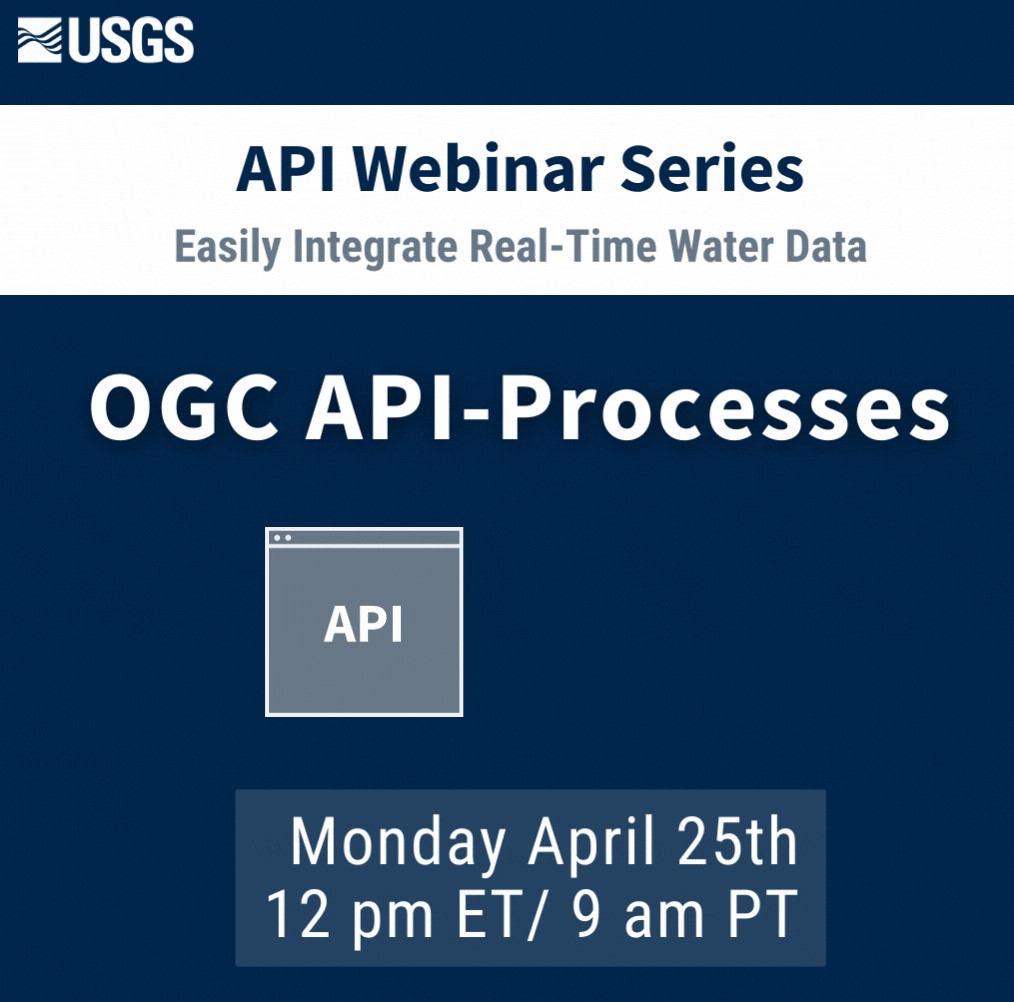 USGS

API Webinar Series

Easily Integrate Real-Time Water Data

OGC API-Processes

API

Monday April 25th
12 pm ET/ 9 am PT